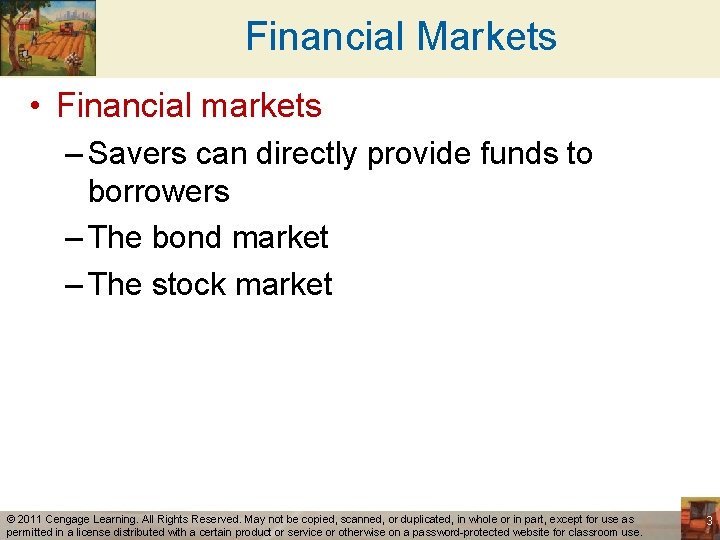 Financial Markets

• Financial markets

– Savers can directly provide funds to borrowers

– The bond market

– The stock market

© 2011 Cengage Learning. All Rights Reserved. May not be copied, scanned, or duplicated, in whole or in part, except for use as permitted in a license distributed with a certain product or service or otherwise on a password-protected website for classroom use.

3